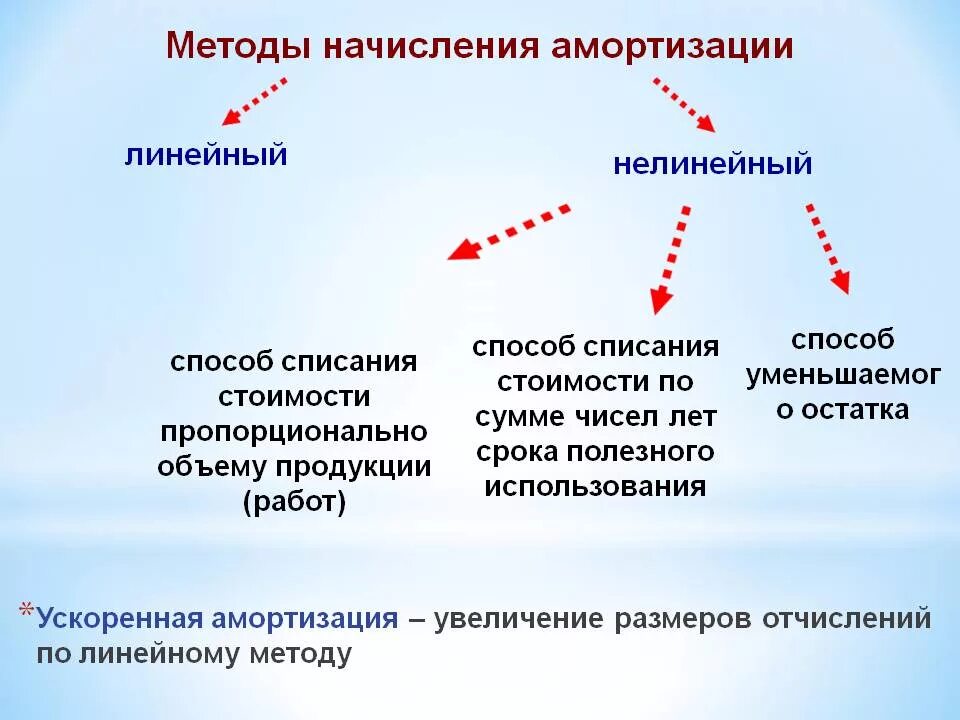 Методы начисления амортизации

линейный

нелинейный

способ списания стоимости пропорционально объему продукции (работ)

способ списания стоимости по сумме чисел лет срока полезного использования

способ уменьшаемог о остатка

*Ускоренная амортизация – увеличение размеров отчислений по линейному методу